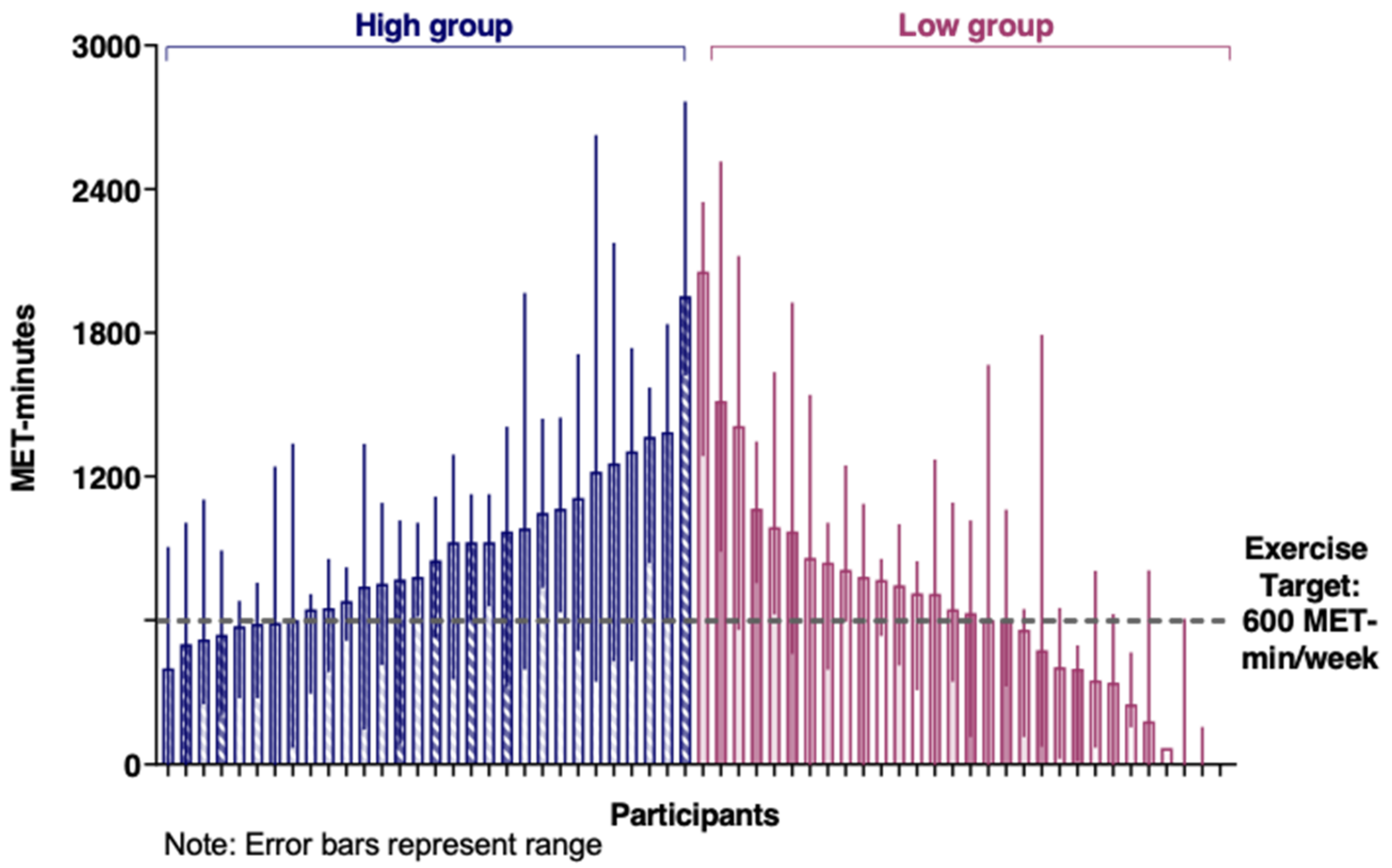 High group
Low group
3000
2400
1800
1200
0
MET-minutes
Exercise Target: 600 MET-min/week
Participants
Note: Error bars represent range